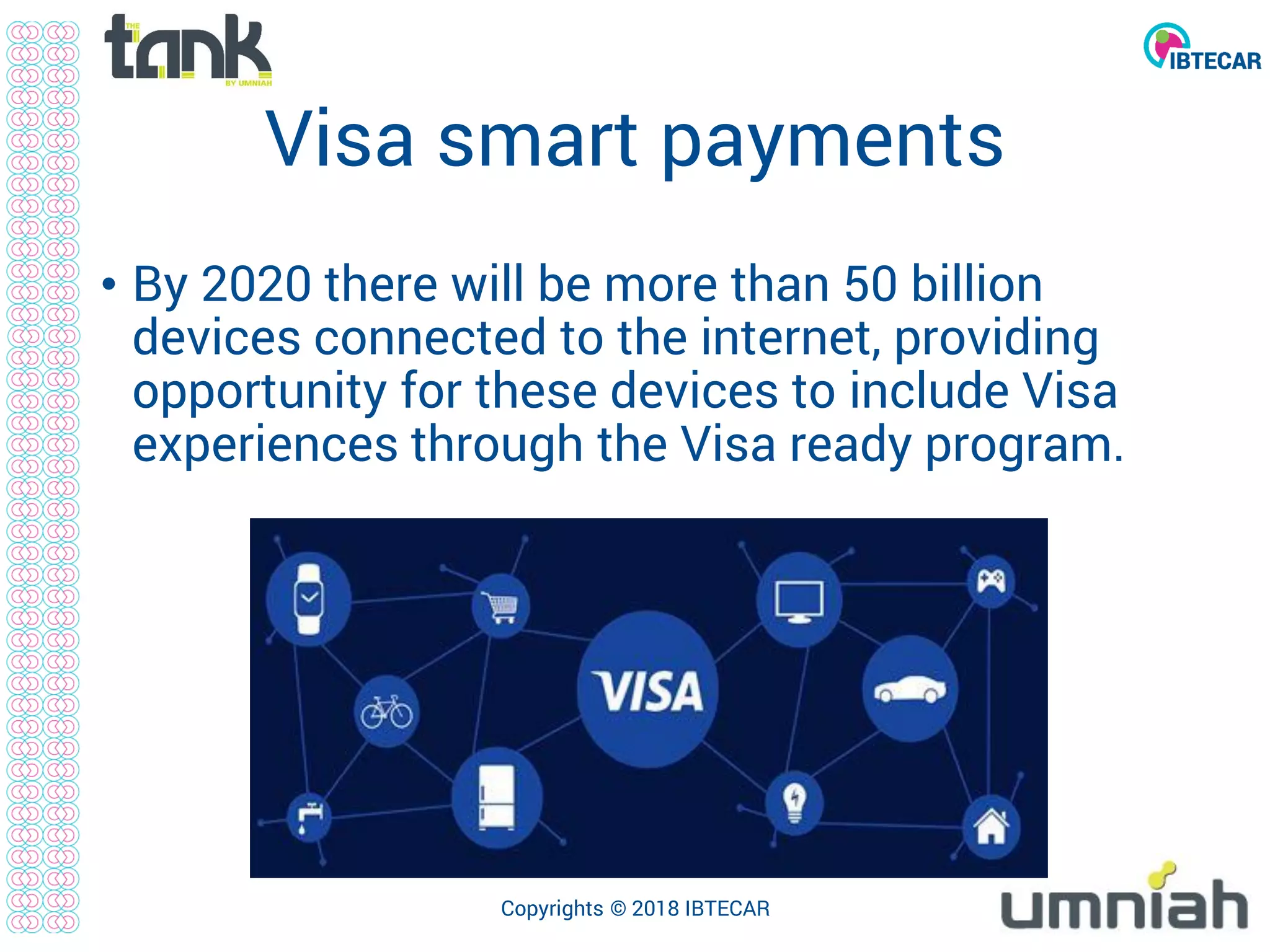 THE tank BY UMNIAH

IBTECAR

Visa smart payments

• By 2020 there will be more than 50 billion devices connected to the internet, providing opportunity for these devices to include Visa experiences through the Visa ready program.

VISA

Copyrights © 2018 IBTECAR

umniah